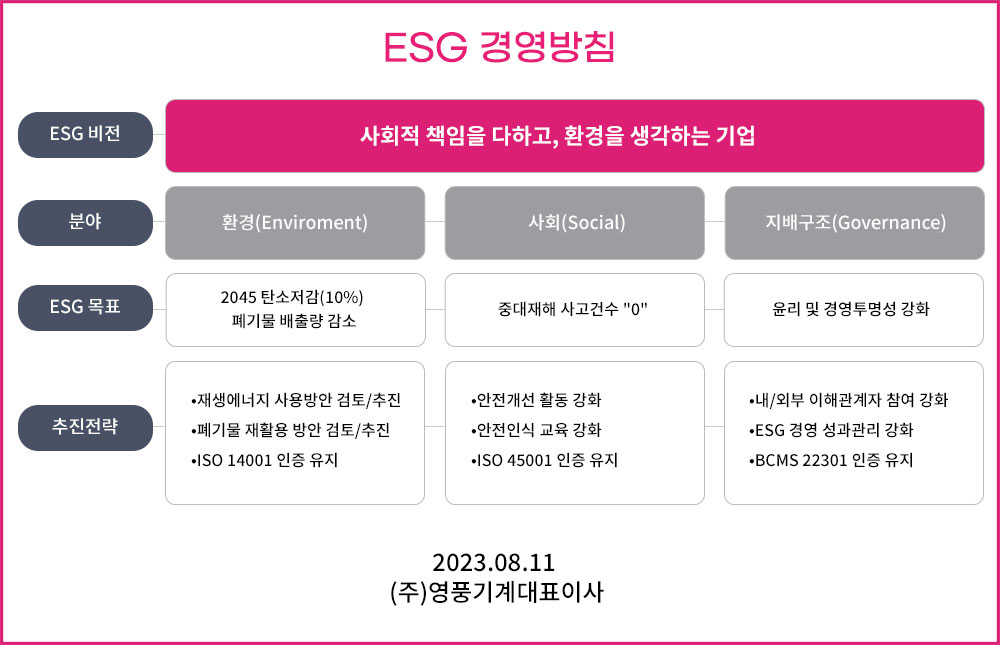 ESG 경영방침

ESG 비전

사회적 책임을 다하고, 환경을 생각하는 기업

분야

환경(Enviroment)

사회(Social)

지배구조(Governance)

ESG 목표

2045 탄소저감(10%)
폐기물 배출량 감소

중대재해 사고건수 "0"

윤리 및 경영투명성 강화

추진전략

•재생에너지 사용방안 검토/추진
•폐기물 재활용 방안 검토/추진
•ISO 14001 인증 유지

•안전개선 활동 강화
•안전인식 교육 강화
•ISO 45001 인증 유지

•내/외부 이해관계자 참여 강화
•ESG 경영 성과관리 강화
•BCMS 22301 인증 유지

2023.08.11
(주)영풍기계대표이사